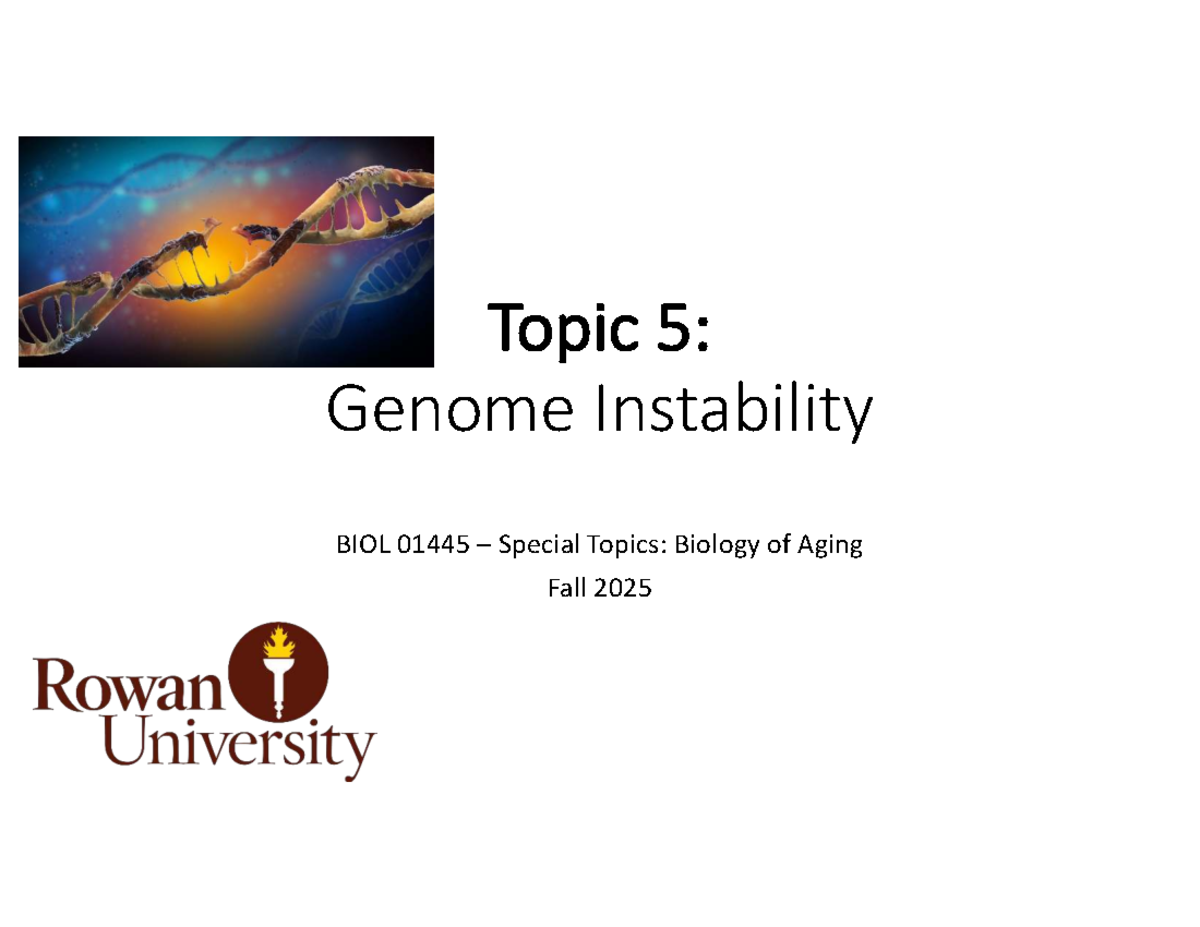 Topic 5:
Genome Instability

BIOL 01445 – Special Topics: Biology of Aging
Fall 2025

Rowan
University